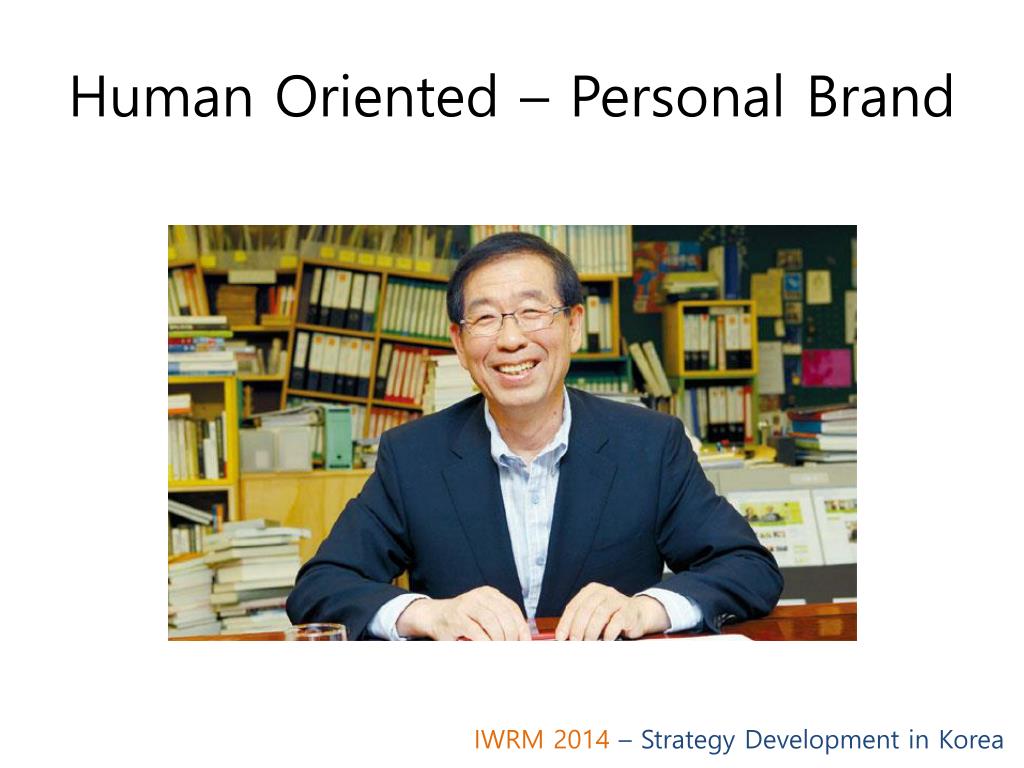 Human Oriented – Personal Brand

IWRM 2014 – Strategy Development in Korea